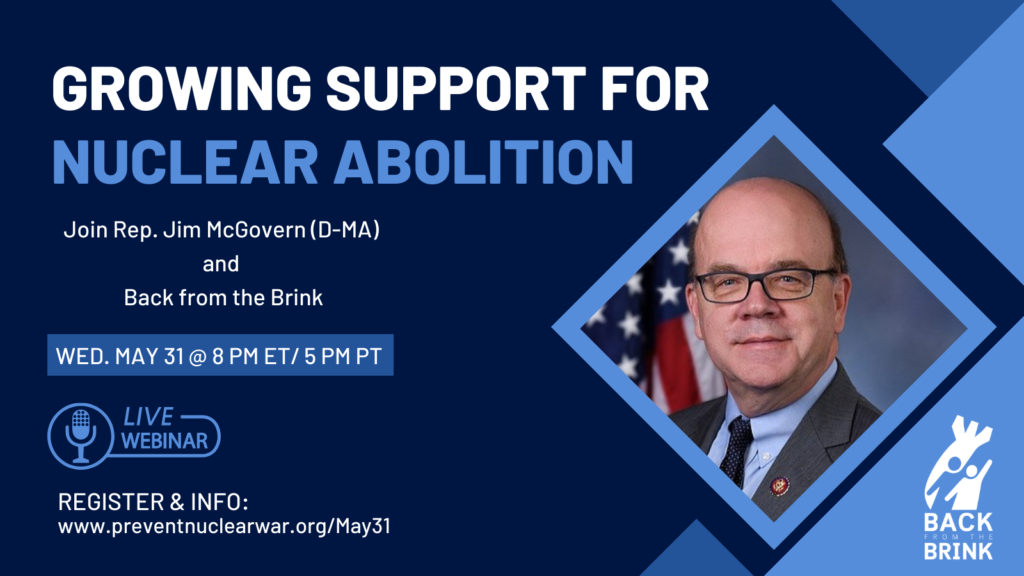 GROWING SUPPORT FOR
NUCLEAR ABOLITION

Join Rep. Jim McGovern (D-MA)
and
Back from the Brink

WED. MAY 31 @ 8 PM ET/ 5 PM PT

LIVE
WEBINAR

REGISTER & INFO:
www.preventnuclearwar.org/May31

BACK
FROM THE
BRINK